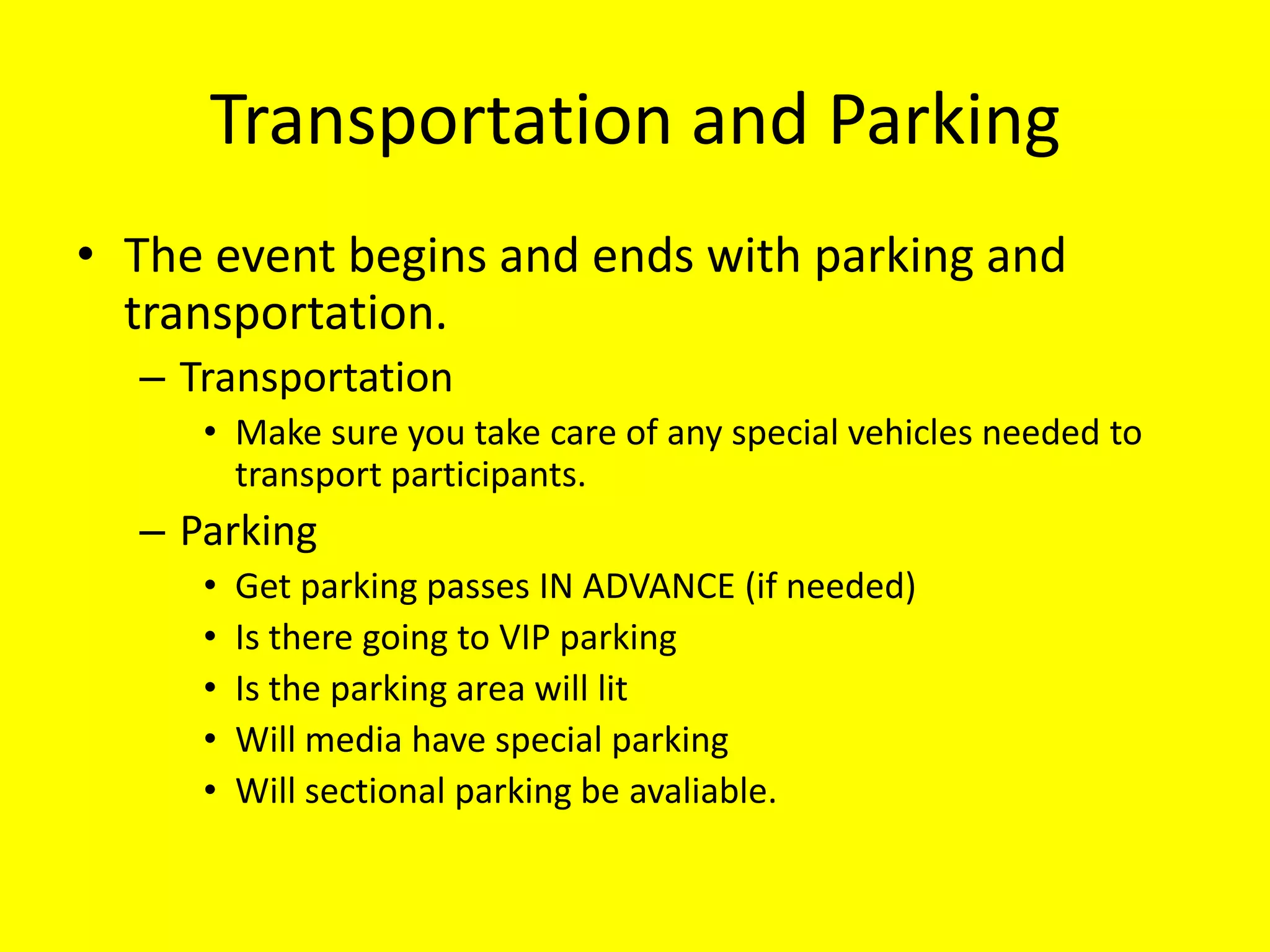 Transportation and Parking

• The event begins and ends with parking and transportation.

– Transportation

• Make sure you take care of any special vehicles needed to transport participants.

– Parking

• Get parking passes IN ADVANCE (if needed)

• Is there going to VIP parking

• Is the parking area will lit

• Will media have special parking

• Will sectional parking be avaliable.